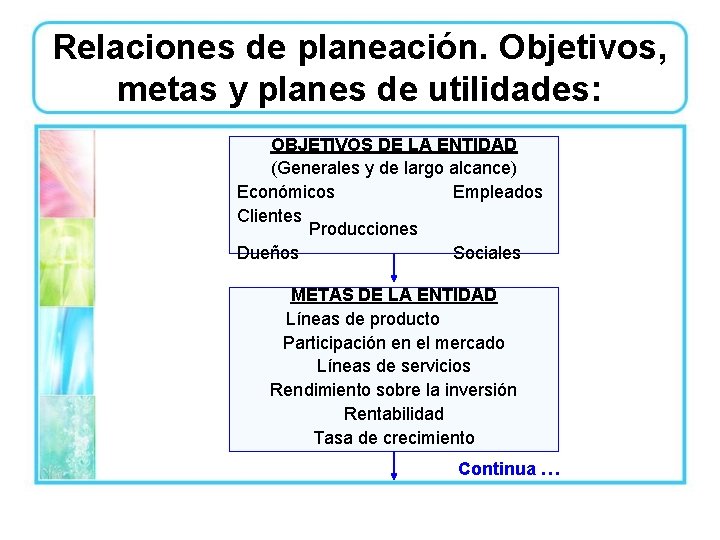 Relaciones de planeación. Objetivos, metas y planes de utilidades:

OBJETIVOS DE LA ENTIDAD
(Generales y de largo alcance)
Económicos Empleados
Clientes
Producciones
Dueños Sociales

METAS DE LA ENTIDAD
Líneas de producto
Participación en el mercado
Líneas de servicios
Rendimiento sobre la inversión
Rentabilidad
Tasa de crecimiento

Continua …